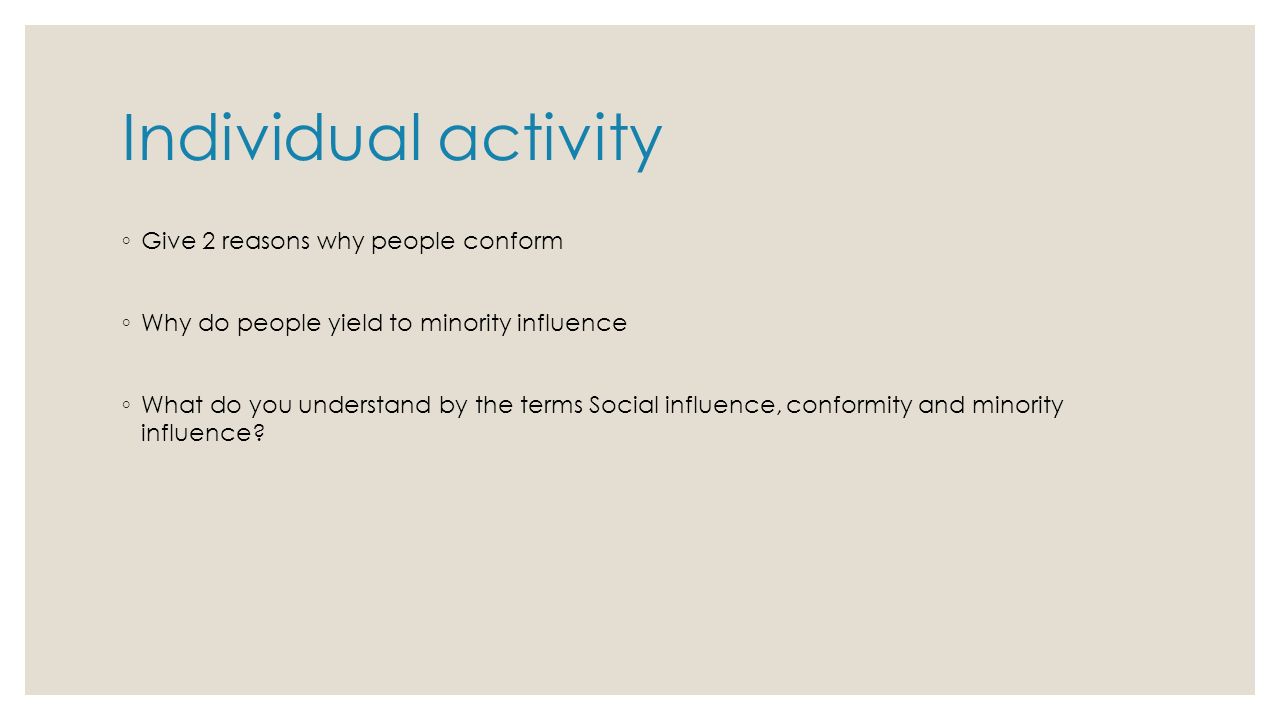 Individual activity

◦ Give 2 reasons why people conform

◦ Why do people yield to minority influence

◦ What do you understand by the terms Social influence, conformity and minority influence?